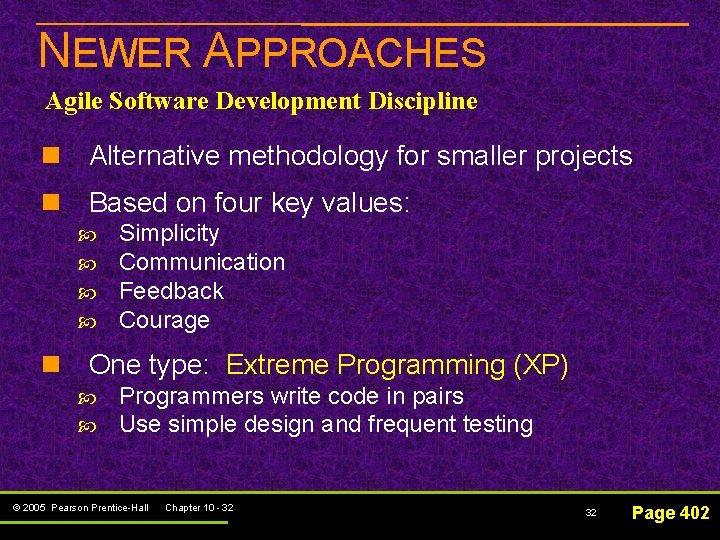 NEWER APPROACHES

Agile Software Development Discipline

Alternative methodology for smaller projects

Based on four key values:

Simplicity

Communication

Feedback

Courage

One type: Extreme Programming (XP)

Programmers write code in pairs

Use simple design and frequent testing

© 2005 Pearson Prentice-Hall Chapter 10 - 32

32

Page 402